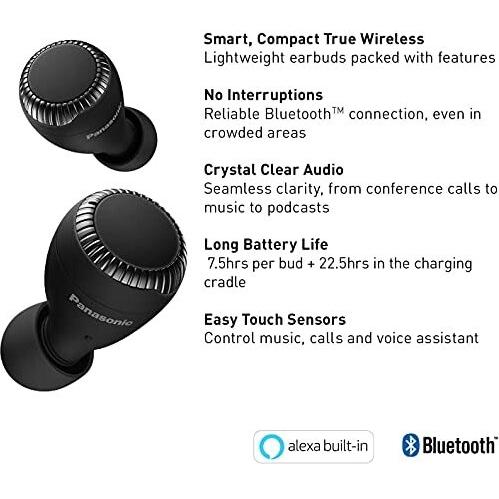 Panasonic

Panasonic

Smart, Compact True Wireless
Lightweight earbuds packed with features

No Interruptions
Reliable Bluetooth™ connection, even in crowded areas

Crystal Clear Audio
Seamless clarity, from conference calls to music to podcasts

Long Battery Life
7.5hrs per bud + 22.5hrs in the charging cradle

Easy Touch Sensors
Control music, calls and voice assistant

alexa built-in

Bluetooth™